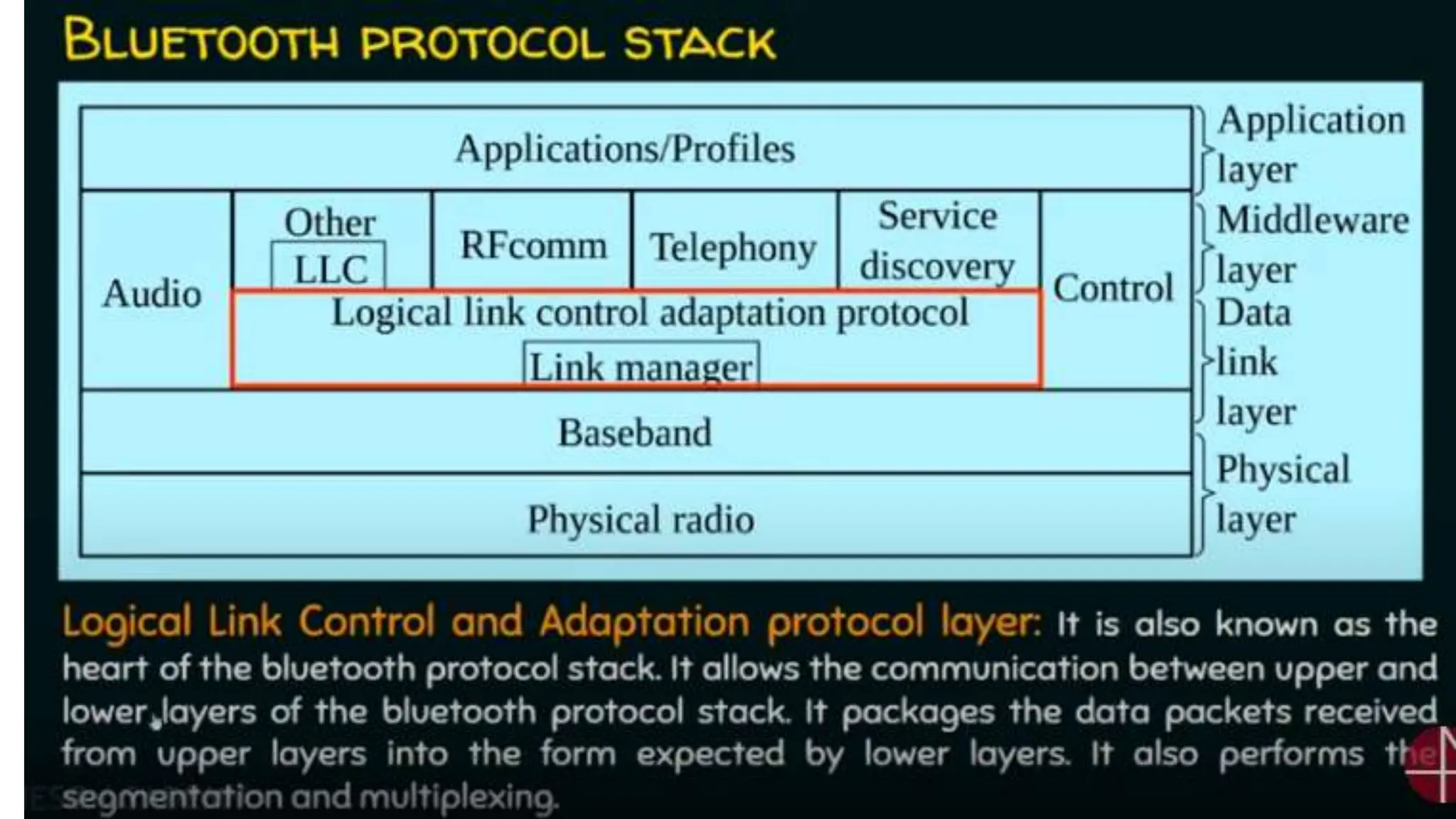 BLUETOOTH PROTOCOL STACK

Applications/Profiles

Audio

Other

LLC

RFcomm

Telephony

Service discovery

Control

Logical link control adaptation protocol

Link manager

Baseband

Physical radio

Application layer

Middleware layer

Data link layer

Physical layer

Logical Link Control and Adaptation protocol layer: It is also known as the heart of the bluetooth protocol stack. It allows the communication between upper and lower layers of the bluetooth protocol stack. It packages the data packets received from upper layers into the form expected by lower layers. It also performs the segmentation and multiplexing.